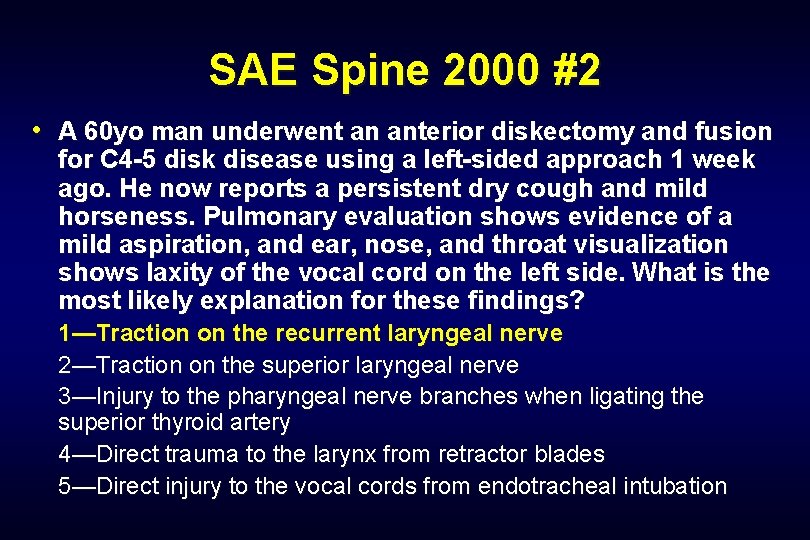 SAE Spine 2000 #2

• A 60yo man underwent an anterior diskectomy and fusion for C4-5 disk disease using a left-sided approach 1 week ago. He now reports a persistent dry cough and mild horseness. Pulmonary evaluation shows evidence of a mild aspiration, and ear, nose, and throat visualization shows laxity of the vocal cord on the left side. What is the most likely explanation for these findings?

1—Traction on the recurrent laryngeal nerve

2—Traction on the superior laryngeal nerve

3—Injury to the pharyngeal nerve branches when ligating the superior thyroid artery

4—Direct trauma to the larynx from retractor blades

5—Direct injury to the vocal cords from endotracheal intubation